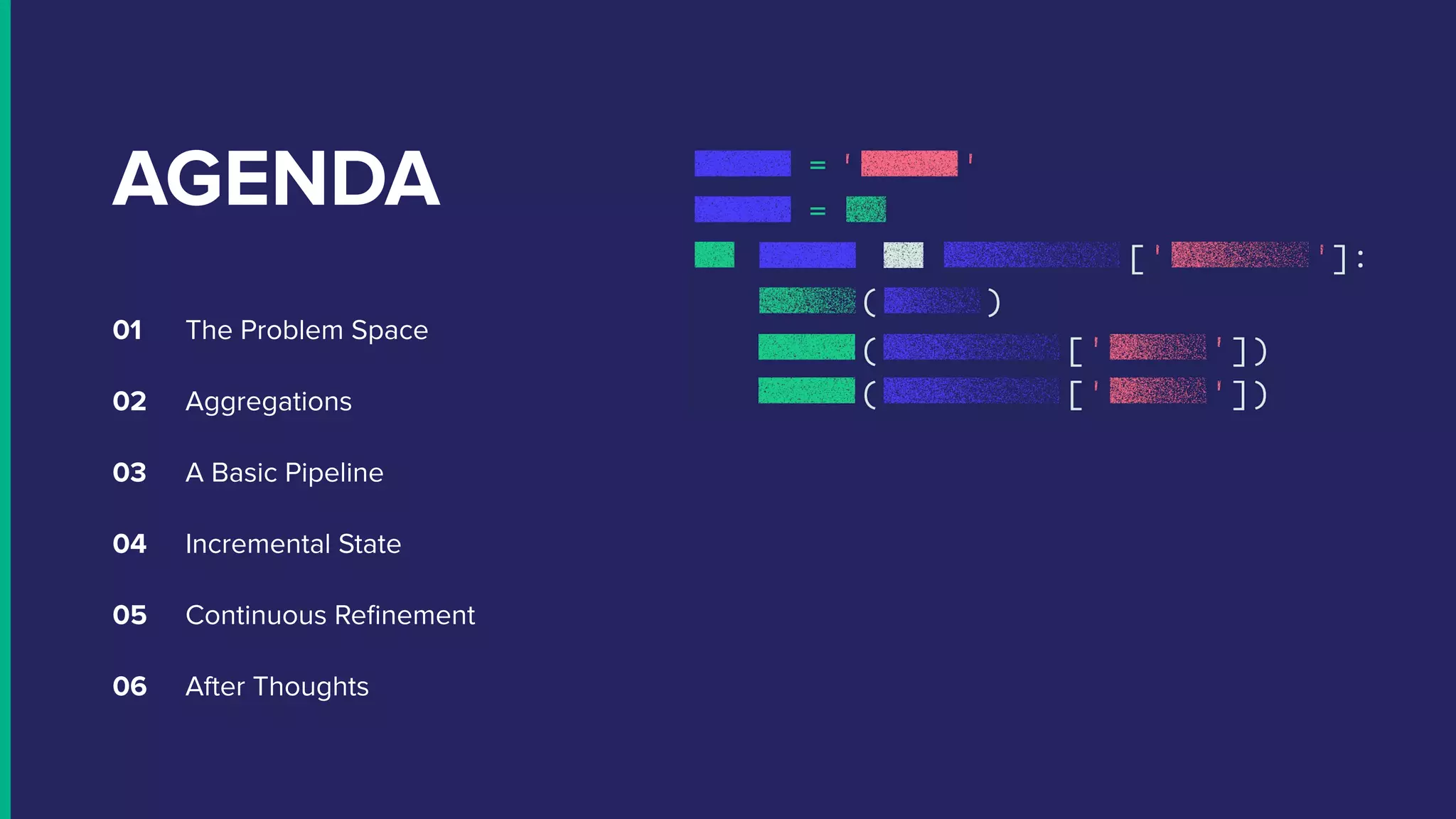 AGENDA

01 The Problem Space

02 Aggregations

03 A Basic Pipeline

04 Incremental State

05 Continuous Refinement

06 After Thoughts